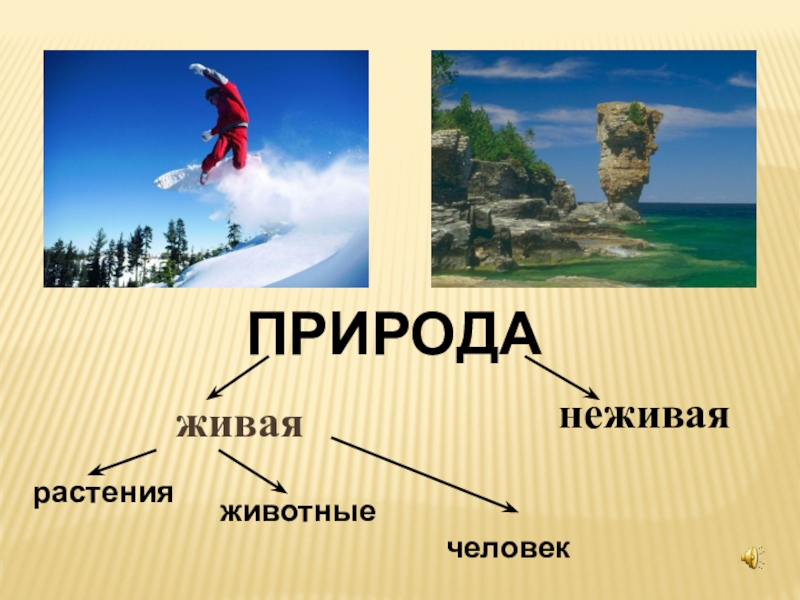 ПРИРОДА

живая

неживая

растения

животные

человек